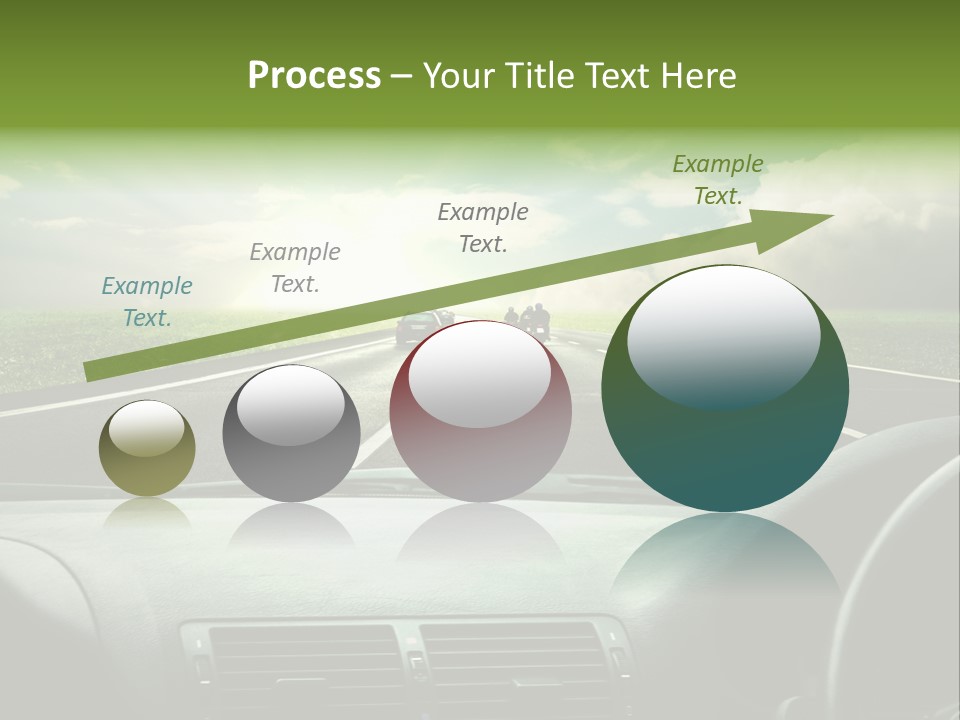 Process – Your Title Text Here

Example Text.

Example Text.

Example Text.

Example Text.